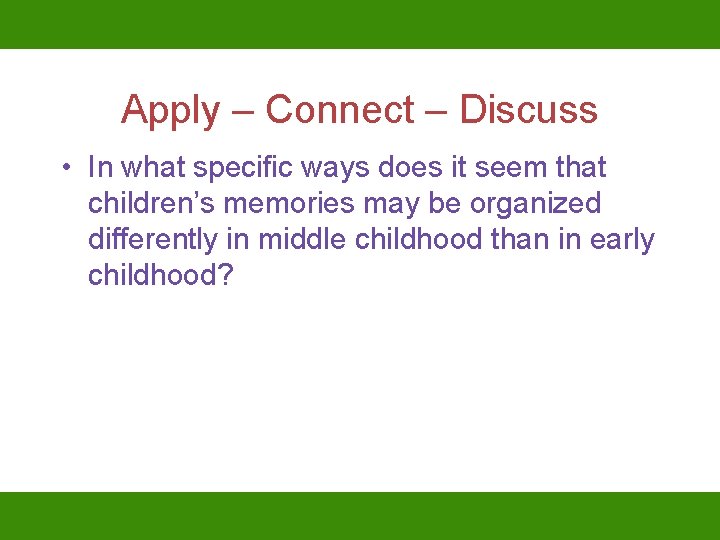 Apply – Connect – Discuss

• In what specific ways does it seem that children’s memories may be organized differently in middle childhood than in early childhood?